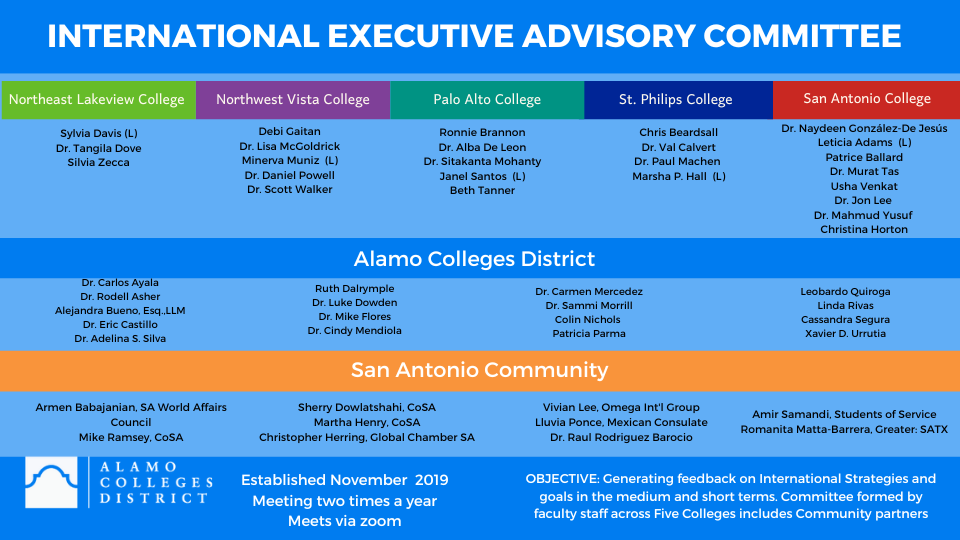 INTERNATIONAL EXECUTIVE ADVISORY COMMITTEE

Northeast Lakeview College

Sylvia Davis (L)
Dr. Tangila Dove
Silvia Zecca

Northwest Vista College

Debi Gaitan
Dr. Lisa McGoldrick
Minerva Muniz (L)
Dr. Daniel Powell
Dr. Scott Walker

Palo Alto College

Ronnie Brannon
Dr. Alba De Leon
Dr. Sitakanta Mohanty
Janel Santos (L)
Beth Tanner

St. Philips College

Chris Beardsall
Dr. Val Calvert
Dr. Paul Machen
Marsha P. Hall (L)

San Antonio College

Dr. Naydeen González-De Jesús
Leticia Adams (L)
Patrice Ballard
Dr. Murat Tas
Usha Venkat
Dr. Jon Lee
Dr. Mahmud Yusuf
Christina Horton

Alamo Colleges District

Dr. Carlos Ayala
Dr. Rodell Asher
Alejandra Bueno, Esq.,LLM
Dr. Eric Castillo
Dr. Adelina S. Silva

Ruth Dalrymple
Dr. Luke Dowden
Dr. Mike Flores
Dr. Cindy Mendiola

Dr. Carmen Mercedez
Dr. Sammi Morrill
Colin Nichols
Patricia Parma

Leobardo Quiroga
Linda Rivas
Cassandra Segura
Xavier D. Urrutia

San Antonio Community

Armen Babajanian, SA World Affairs Council
Mike Ramsey, CoSA

Sherry Dowlatshahi, CoSA
Martha Henry, CoSA
Christopher Herring, Global Chamber SA

Vivian Lee, Omega Int'l Group
Lluvia Ponce, Mexican Consulate
Dr. Raul Rodriguez Barocio

Amir Samandi, Students of Service
Romanita Matta-Barrera, Greater: SATX

ALAMO COLLEGES DISTRICT

Established November 2019
Meeting two times a year
Meets via zoom

OBJECTIVE: Generating feedback on International Strategies and goals in the medium and short terms. Committee formed by faculty staff across Five Colleges includes Community partners